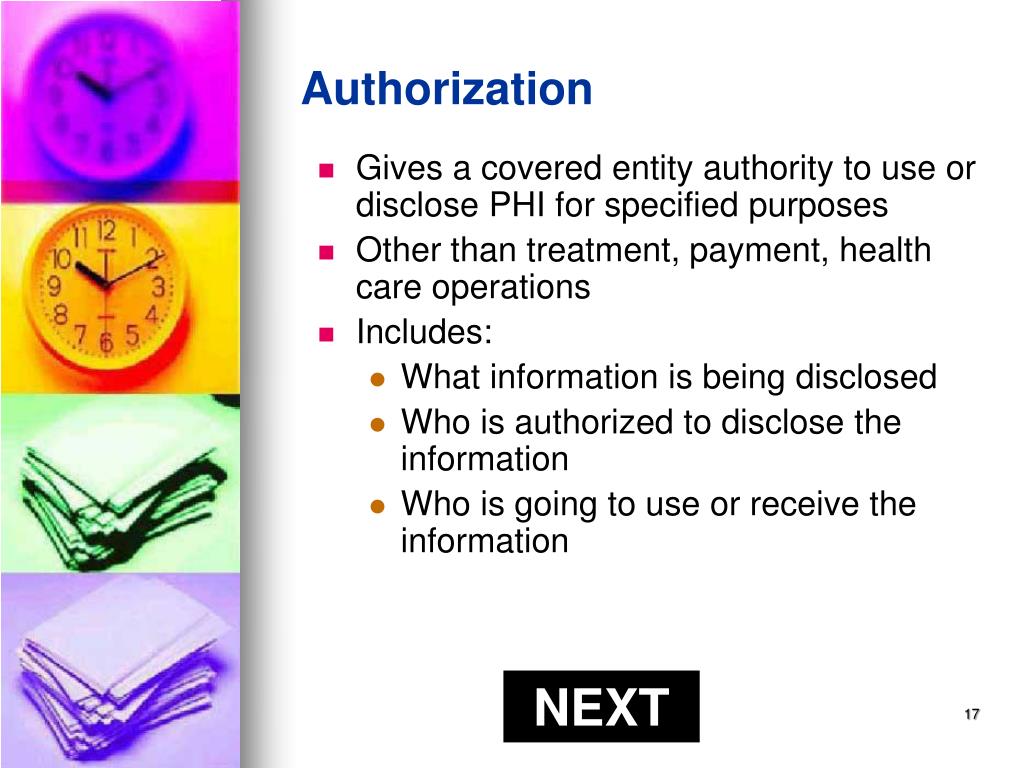 Authorization

- Gives a covered entity authority to use or disclose PHI for specified purposes
- Other than treatment, payment, health care operations
- Includes:
  - What information is being disclosed
  - Who is authorized to disclose the information
  - Who is going to use or receive the information

NEXT

17